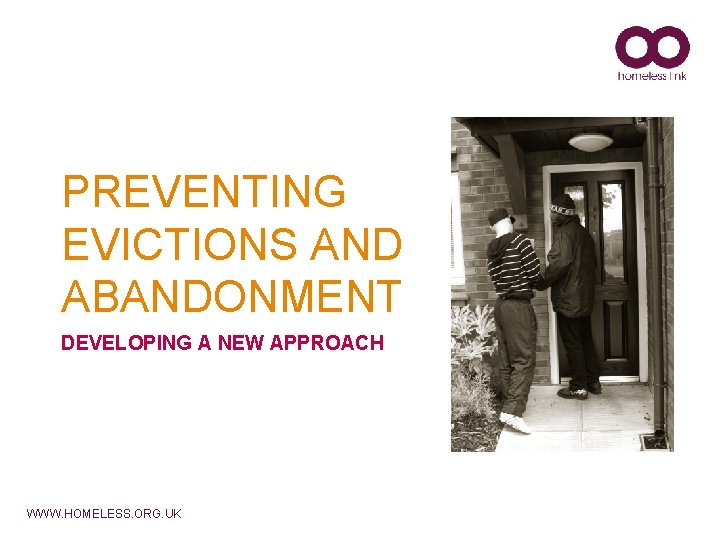 homeless link

PREVENTING EVICTIONS AND ABANDONMENT

DEVELOPING A NEW APPROACH

WWW.HOMELESS.ORG.UK